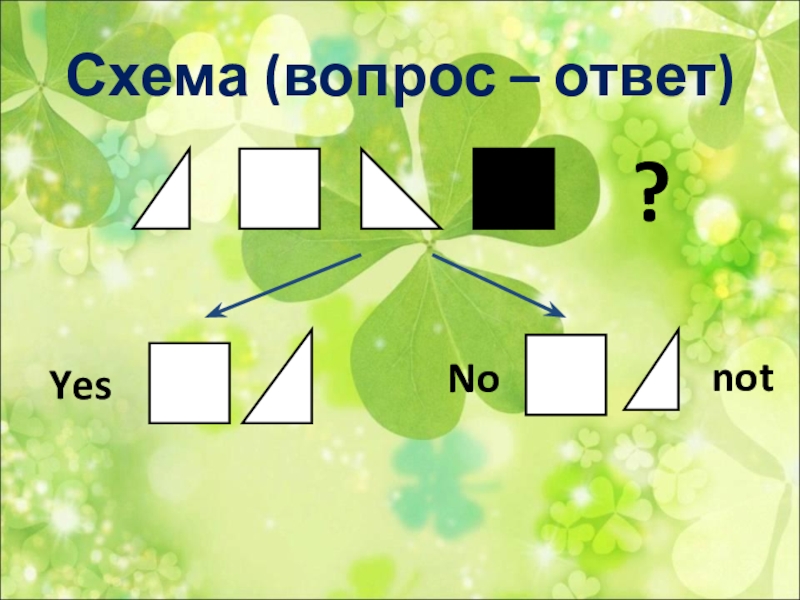 Схема (вопрос – ответ)

?

Yes

No

not